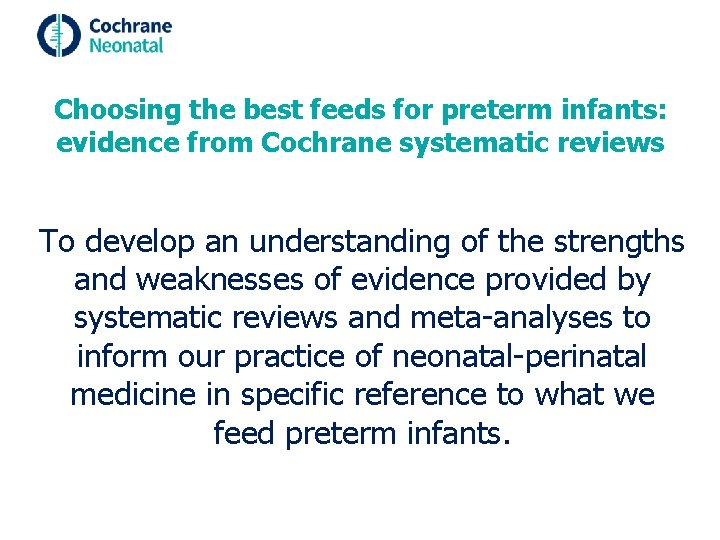 Cochrane
Neonatal

Choosing the best feeds for preterm infants: evidence from Cochrane systematic reviews

To develop an understanding of the strengths and weaknesses of evidence provided by systematic reviews and meta-analyses to inform our practice of neonatal-perinatal medicine in specific reference to what we feed preterm infants.